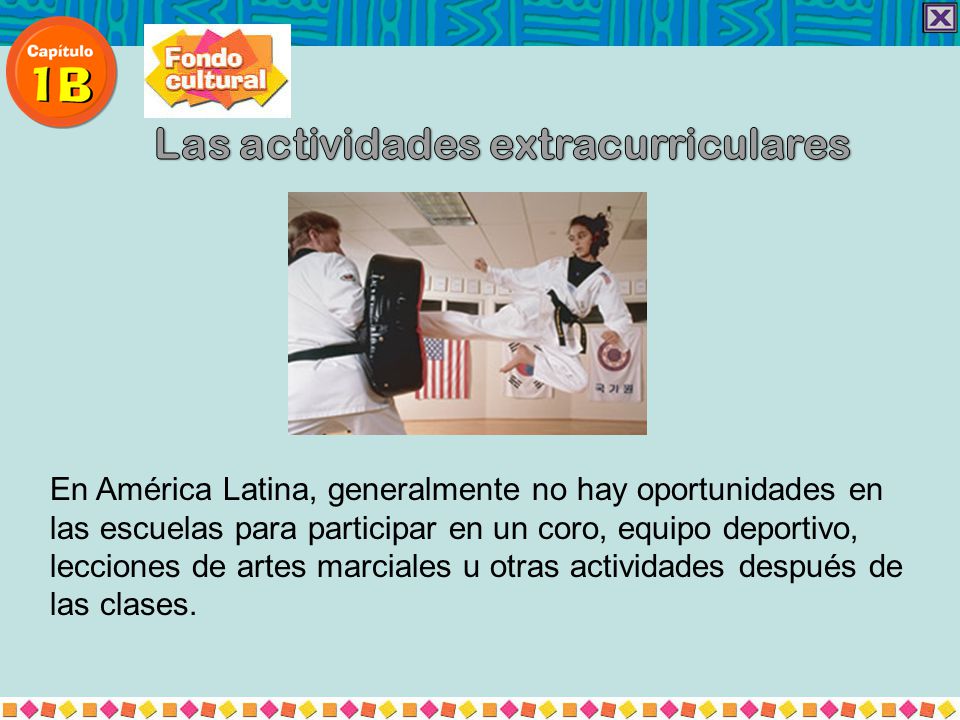 Capítulo
1B

Fondo cultural

Las actividades extracurriculares

국기원

En América Latina, generalmente no hay oportunidades en las escuelas para participar en un coro, equipo deportivo, lecciones de artes marciales u otras actividades después de las clases.